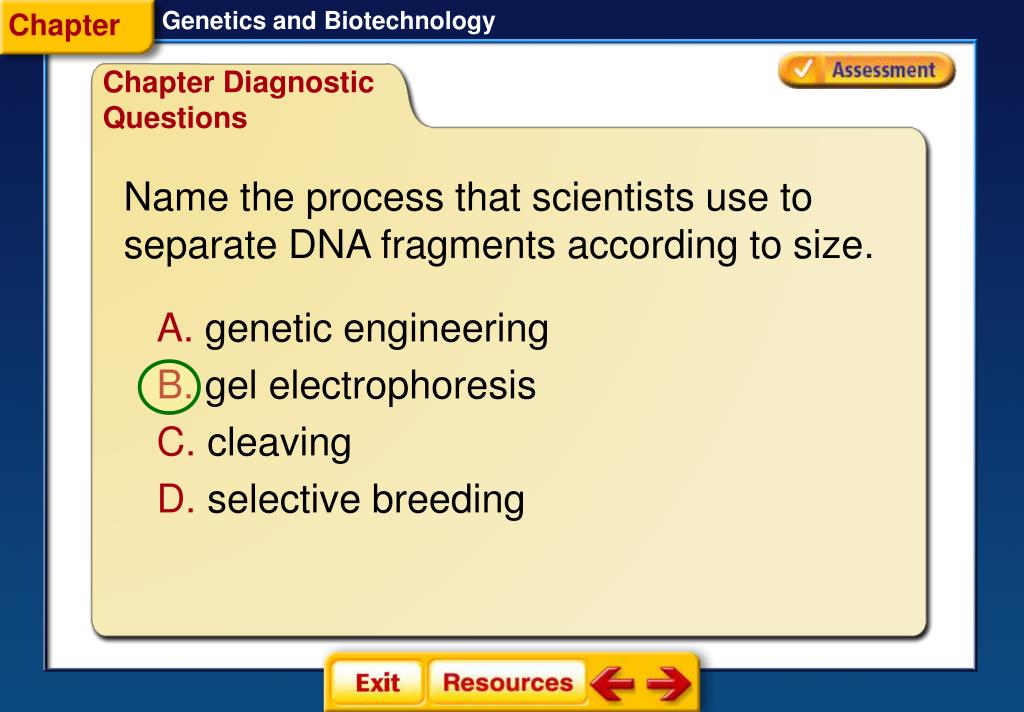 Chapter

Genetics and Biotechnology

Chapter Diagnostic Questions

Assessment

Name the process that scientists use to separate DNA fragments according to size.

A. genetic engineering
B. gel electrophoresis
C. cleaving
D. selective breeding

Exit
Resources